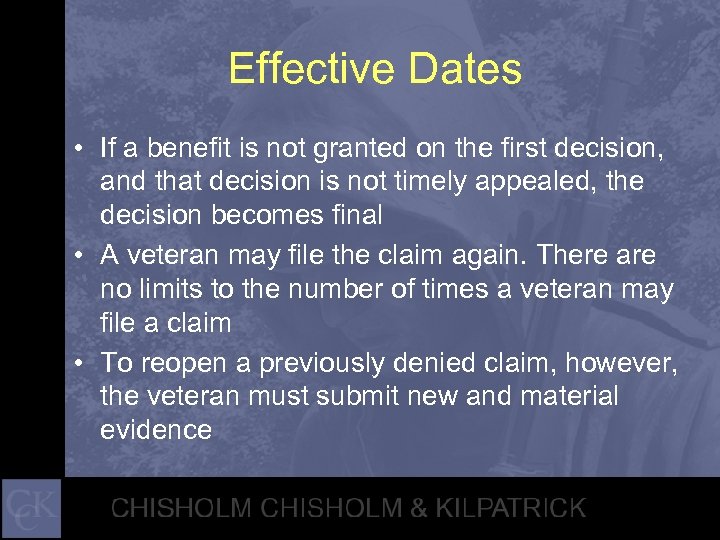 Effective Dates

• If a benefit is not granted on the first decision, and that decision is not timely appealed, the decision becomes final

• A veteran may file the claim again. There are no limits to the number of times a veteran may file a claim

• To reopen a previously denied claim, however, the veteran must submit new and material evidence

CCK

CHISHOLM CHISHOLM & KILPATRICK